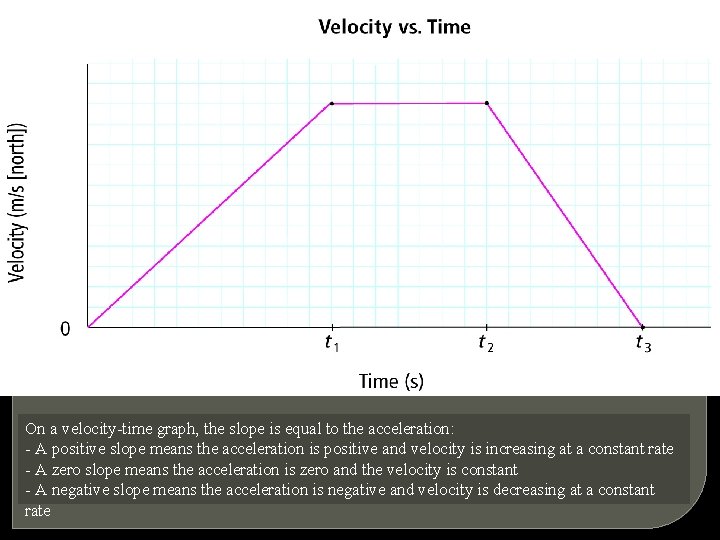 Velocity vs. Time

Velocity (m/s [north])

0

$t_1$

$t_2$

$t_3$

Time (s)

On a velocity-time graph, the slope is equal to the acceleration:
- A positive slope means the acceleration is positive and velocity is increasing at a constant rate
- A zero slope means the acceleration is zero and the velocity is constant
- A negative slope means the acceleration is negative and velocity is decreasing at a constant rate